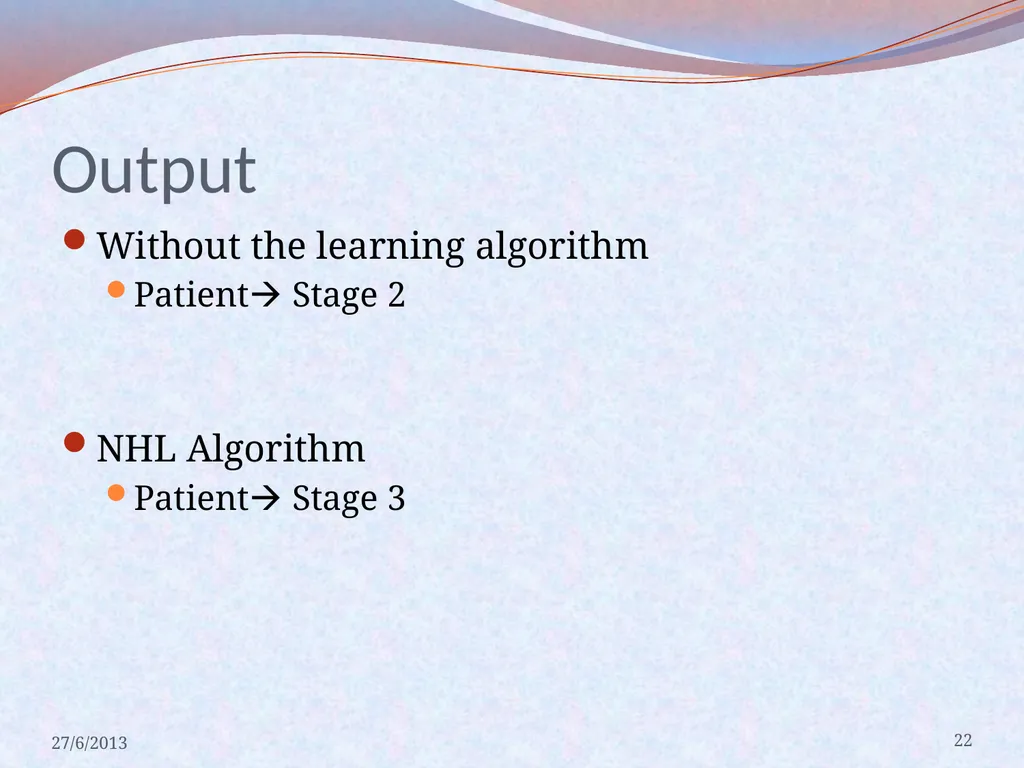 Output

Without the learning algorithm

Patient→ Stage 2

NHL Algorithm

Patient→ Stage 3

27/6/2013

22